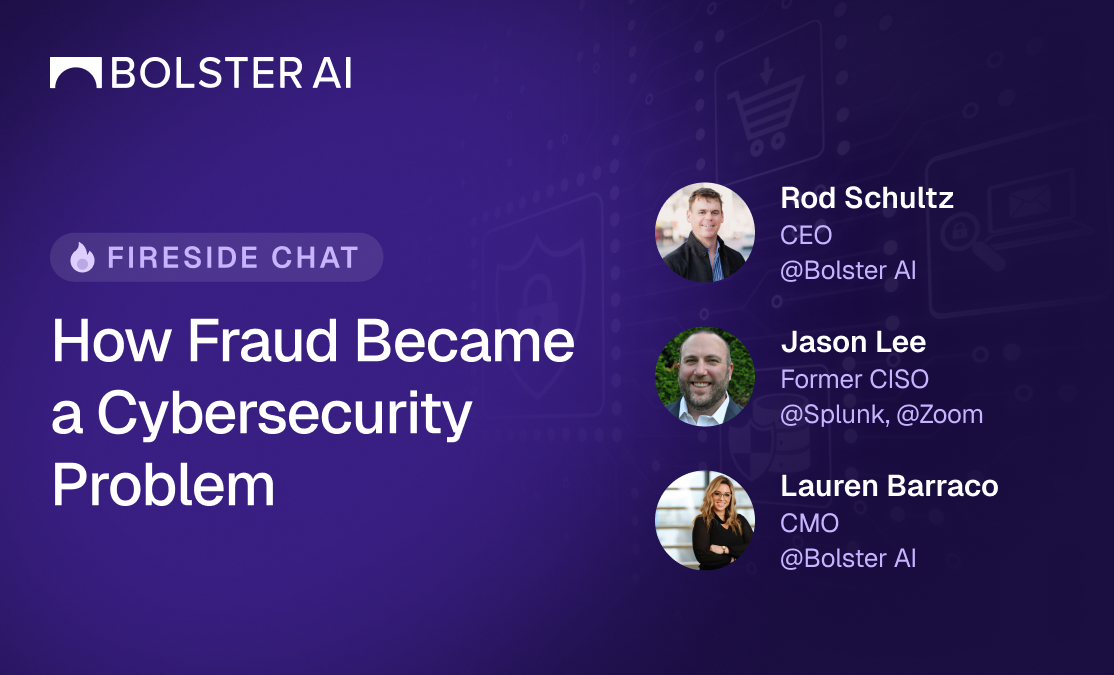 BOLSTER AI

FIRESIDE CHAT

How Fraud Became a Cybersecurity Problem

Rod Schultz
CEO
@Bolster AI

Jason Lee
Former CISO
@Splunk, @Zoom

Lauren Barraco
CMO
@Bolster AI